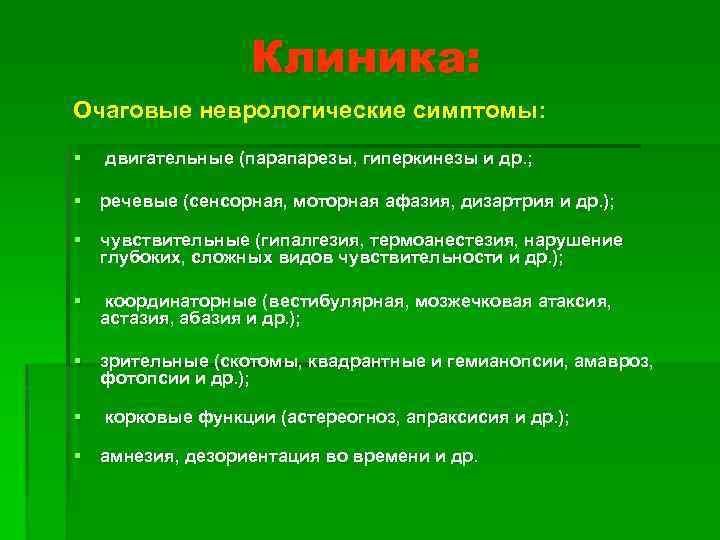 Клиника:

Очаговые неврологические симптомы:

▪ двигательные (парапарезы, гиперкинезы и др.;

▪ речевые (сенсорная, моторная афазия, дизартрия и др.);

▪ чувствительные (гипалгезия, термоанестезия, нарушение глубоких, сложных видов чувствительности и др.);

▪ координаторные (вестибулярная, мозжечковая атаксия, астазия, абазия и др.);

▪ зрительные (скотомы, квадрантные и гемианопсии, амавроз, фотопсии и др.);

▪ корковые функции (астереогноз, апраксисия и др.);

▪ амнезия, дезориентация во времени и др.